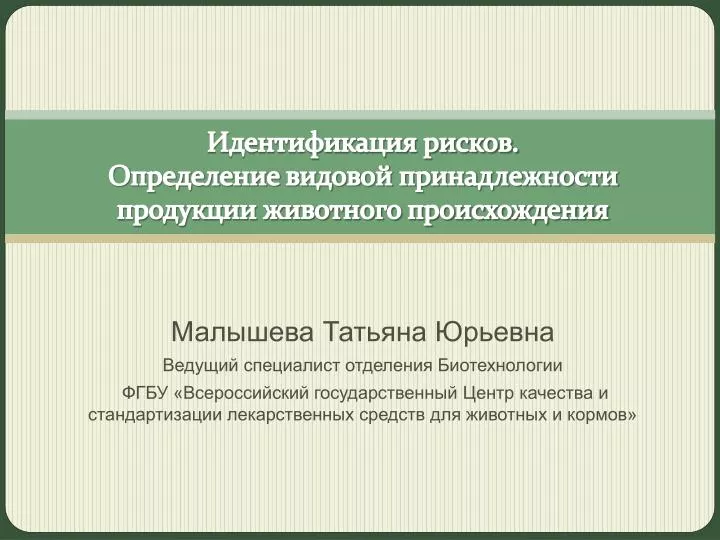 Идентификация рисков.
Определение видовой принадлежности продукции животного происхождения

Малышева Татьяна Юрьевна

Ведущий специалист отделения Биотехнологии

ФГБУ «Всероссийский государственный Центр качества и стандартизации лекарственных средств для животных и кормов»